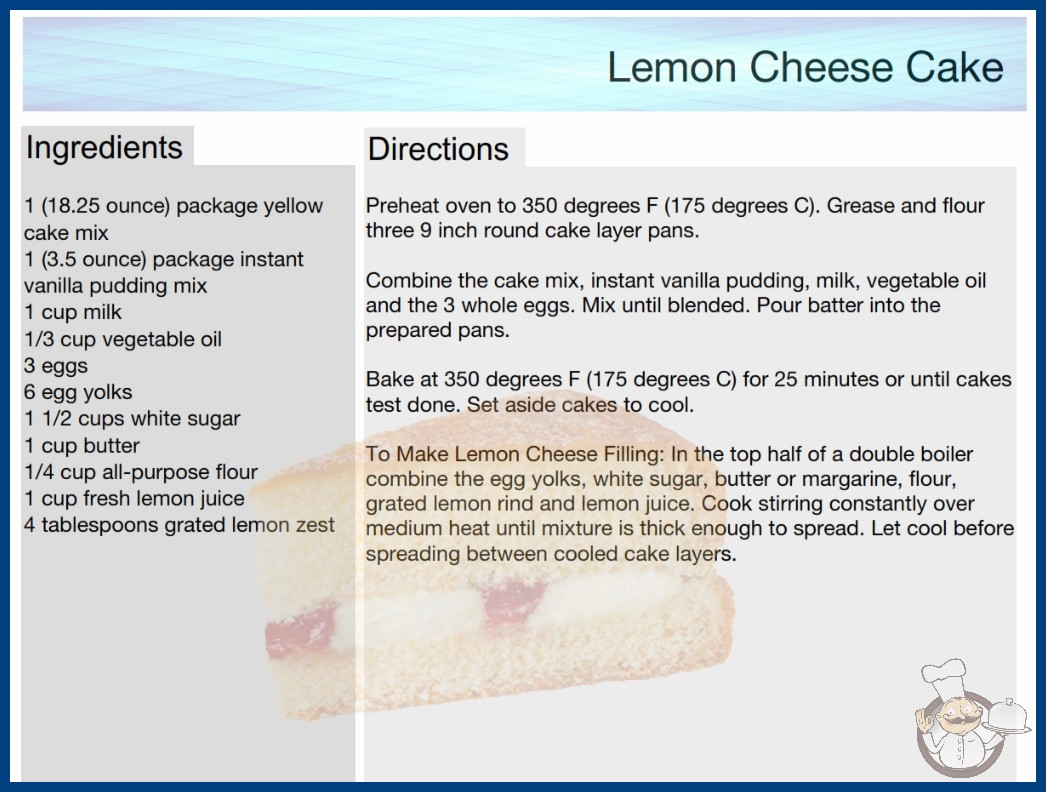 Lemon Cheese Cake

Ingredients

1 (18.25 ounce) package yellow cake mix
1 (3.5 ounce) package instant vanilla pudding mix
1 cup milk
1/3 cup vegetable oil
3 eggs
6 egg yolks
1 1/2 cups white sugar
1 cup butter
1/4 cup all-purpose flour
1 cup fresh lemon juice
4 tablespoons grated lemon zest

Directions

Preheat oven to 350 degrees F (175 degrees C). Grease and flour three 9 inch round cake layer pans.

Combine the cake mix, instant vanilla pudding, milk, vegetable oil and the 3 whole eggs. Mix until blended. Pour batter into the prepared pans.

Bake at 350 degrees F (175 degrees C) for 25 minutes or until cakes test done. Set aside cakes to cool.

To Make Lemon Cheese Filling: In the top half of a double boiler combine the egg yolks, white sugar, butter or margarine, flour, grated lemon rind and lemon juice. Cook stirring constantly over medium heat until mixture is thick enough to spread. Let cool before spreading between cooled cake layers.